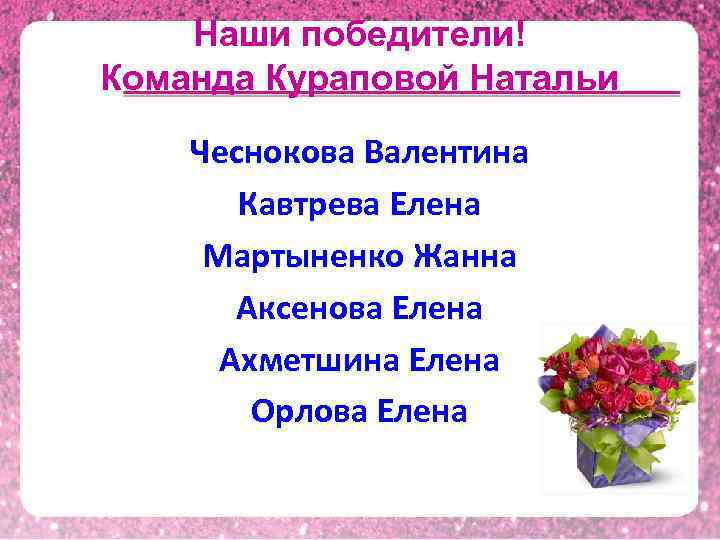 Наши победители!
Команда Кураповой Натальи

Чеснокова Валентина

Кавтрева Елена

Мартыненко Жанна

Аксенова Елена

Ахметшина Елена

Орлова Елена